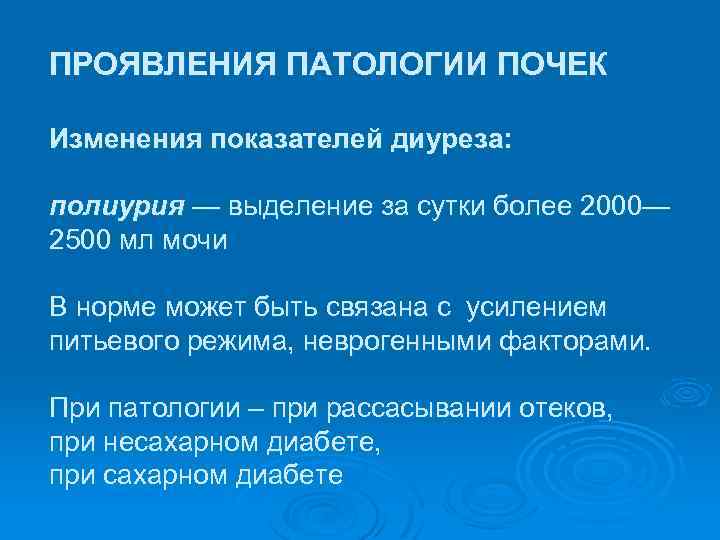 ПРОЯВЛЕНИЯ ПАТОЛОГИИ ПОЧЕК

Изменения показателей диуреза:

полиурия — выделение за сутки более 2000—2500 мл мочи

В норме может быть связана с  усилением питьевого режима, неврогенными факторами.

При патологии – при рассасывании отеков,
при несахарном диабете,
при сахарном диабете